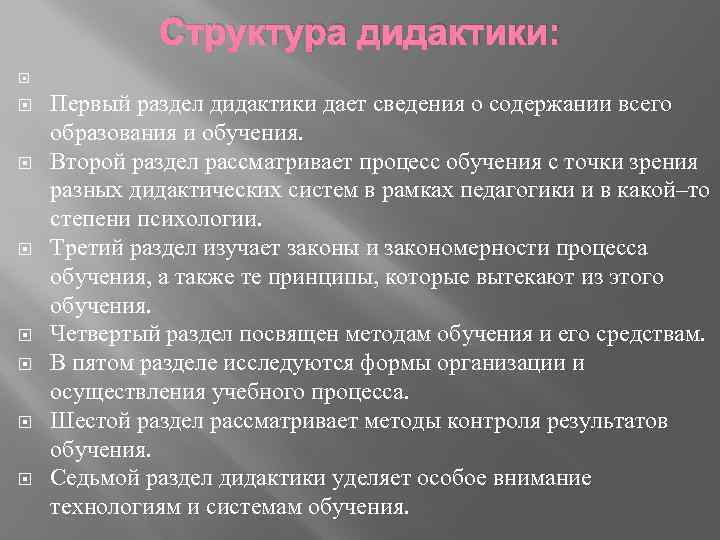 Структура дидактики:

Первый раздел дидактики дает сведения о содержании всего образования и обучения.

Второй раздел рассматривает процесс обучения с точки зрения разных дидактических систем в рамках педагогики и в какой–то степени психологии.

Третий раздел изучает законы и закономерности процесса обучения, а также те принципы, которые вытекают из этого обучения.

Четвертый раздел посвящен методам обучения и его средствам.

В пятом разделе исследуются формы организации и осуществления учебного процесса.

Шестой раздел рассматривает методы контроля результатов обучения.

Седьмой раздел дидактики уделяет особое внимание технологиям и системам обучения.